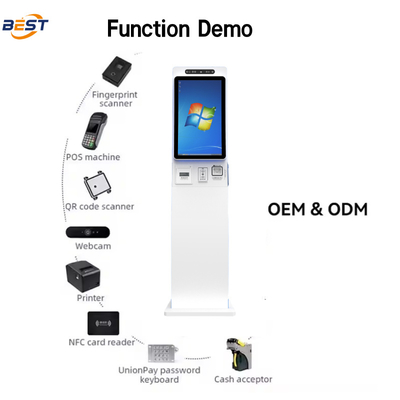 BEST

Function Demo

Fingerprint scanner

POS machine

QR code scanner

Webcam

Printer

NFC card reader

UnionPay password keyboard

Cash acceptor

OEM & ODM